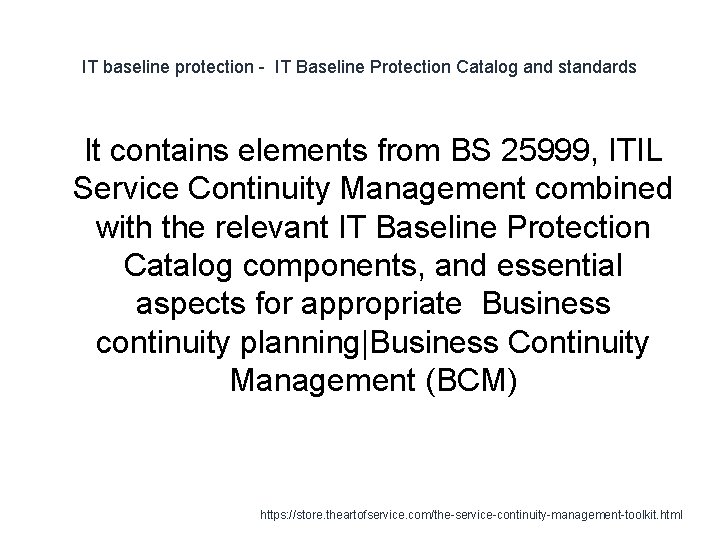 IT baseline protection - IT Baseline Protection Catalog and standards

It contains elements from BS 25999, ITIL Service Continuity Management combined with the relevant IT Baseline Protection Catalog components, and essential aspects for appropriate Business continuity planning|Business Continuity Management (BCM)

https://store.theartofservice.com/the-service-continuity-management-toolkit.html